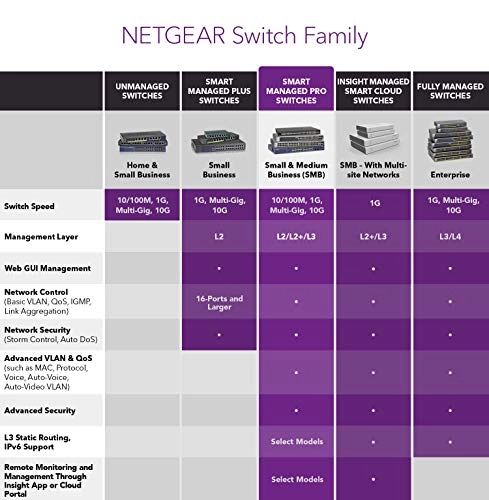 NETGEAR Switch Family

| | UNMANAGED SWITCHES | SMART MANAGED PLUS SWITCHES | SMART MANAGED PRO SWITCHES | INSIGHT MANAGED SMART CLOUD SWITCHES | FULLY MANAGED SWITCHES |
|---|---|---|---|---|---|
| | Home & Small Business | Small Business | Small & Medium Business (SMB) | SMB - With Multi-site Networks | Enterprise |
| Switch Speed | 10/100M, 1G, Multi-Gig, 10G | 1G, Multi-Gig, 10G | 10/100M, 1G, Multi-Gig, 10G | 1G | 1G, Multi-Gig, 10G |
| Management Layer | | L2 | L2/L2+/L3 | L2+/L3 | L3/L4 |
| Web GUI Management | | • | • | • | • |
| Network Control (Basic VLAN, QoS, IGMP, Link Aggregation) | | 16-Ports and Larger | • | • | • |
| Network Security (Storm Control, Auto DoS) | | • | • | • | • |
| Advanced VLAN & QoS (such as MAC, Protocol, Voice, Auto-Voice, Auto-Video VLAN) | | | • | • | • |
| Advanced Security | | | • | • | • |
| L3 Static Routing, IPv6 Support | | | Select Models | • | • |
| Remote Monitoring and Management Through Insight App or Cloud Portal | | | Select Models | • | |